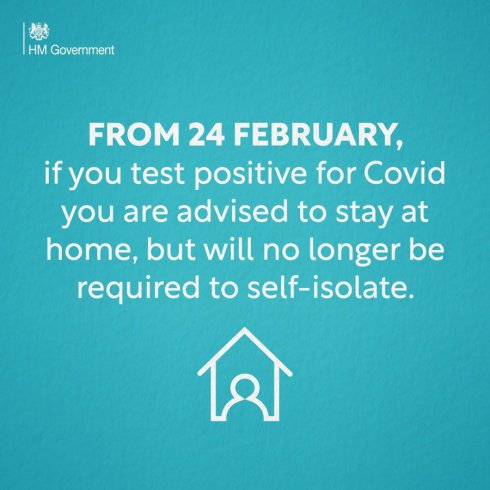 HM Government

FROM 24 FEBRUARY,
if you test positive for Covid you are advised to stay at home, but will no longer be required to self-isolate.